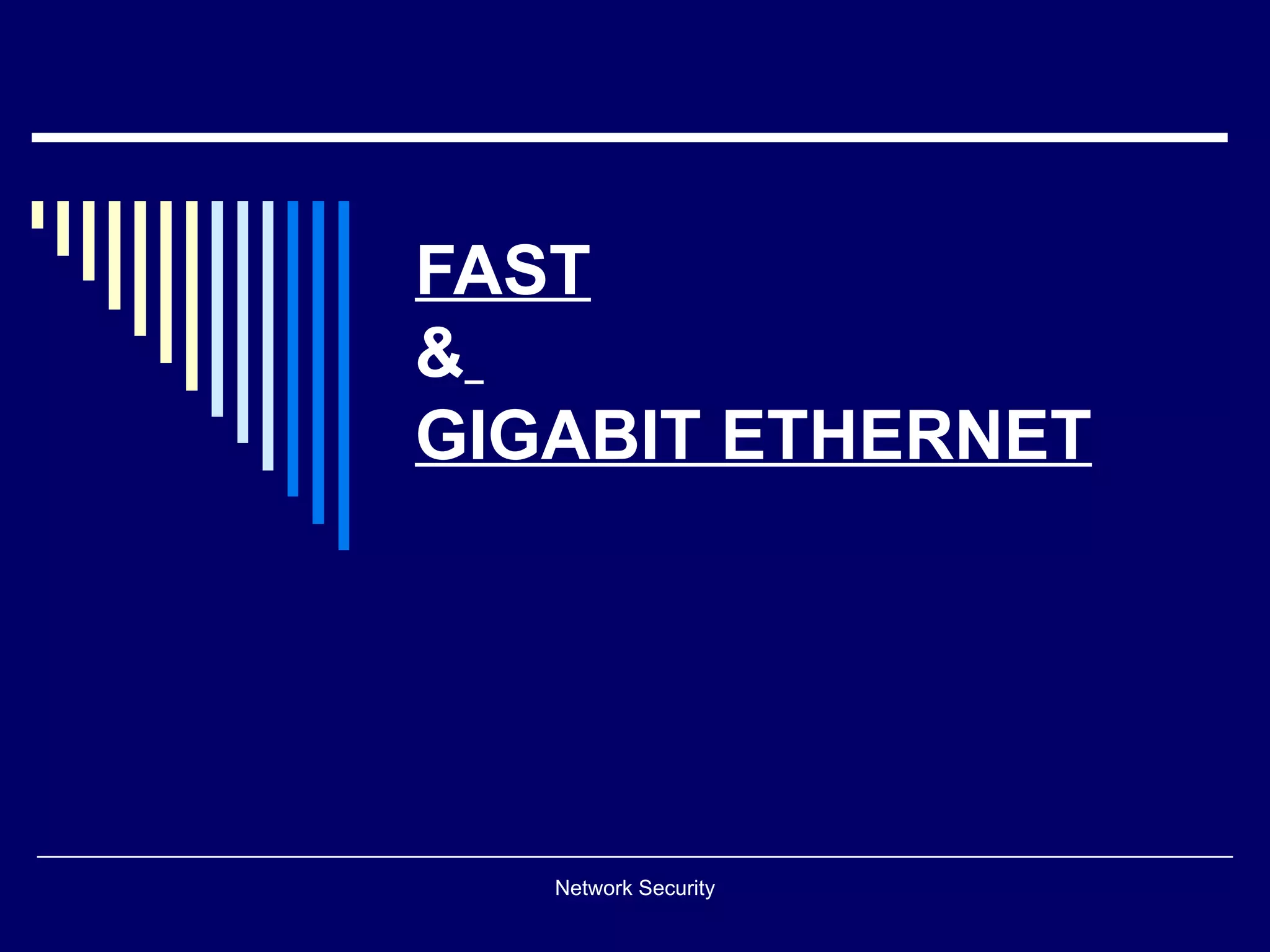 FAST
&
GIGABIT ETHERNET

Network Security